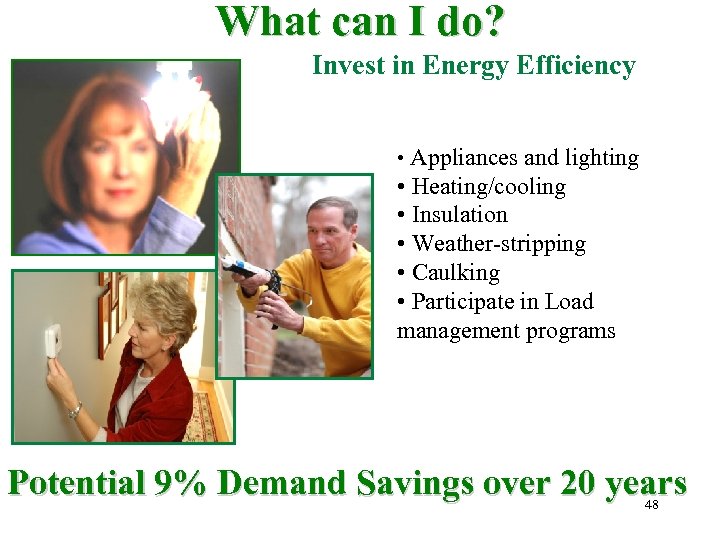 What can I do?

Invest in Energy Efficiency

• Appliances and lighting
• Heating/cooling
• Insulation
• Weather-stripping
• Caulking
• Participate in Load management programs

Potential 9% Demand Savings over 20 years

48